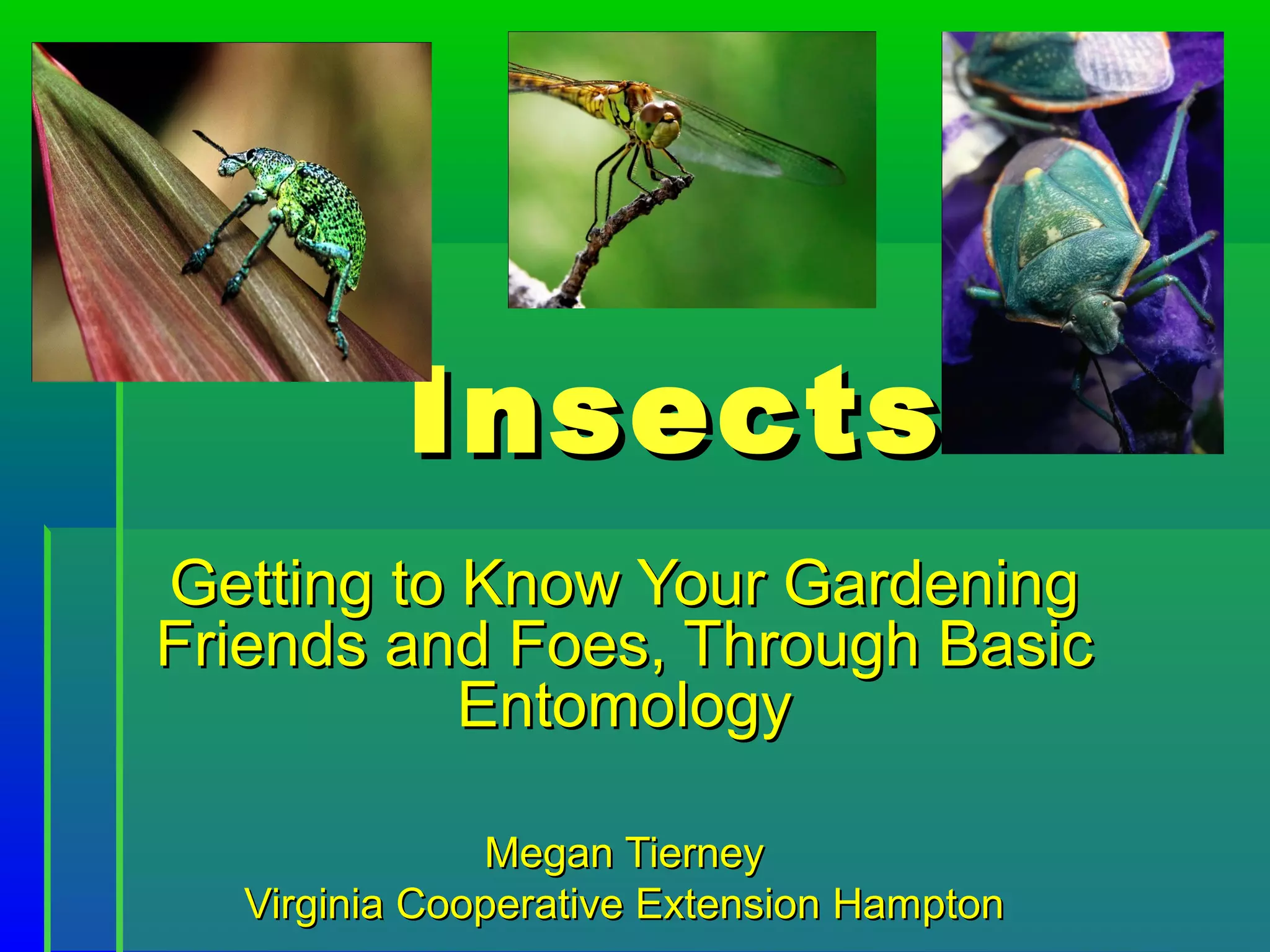 Insects

Getting to Know Your Gardening Friends and Foes, Through Basic Entomology

Megan Tierney
Virginia Cooperative Extension Hampton